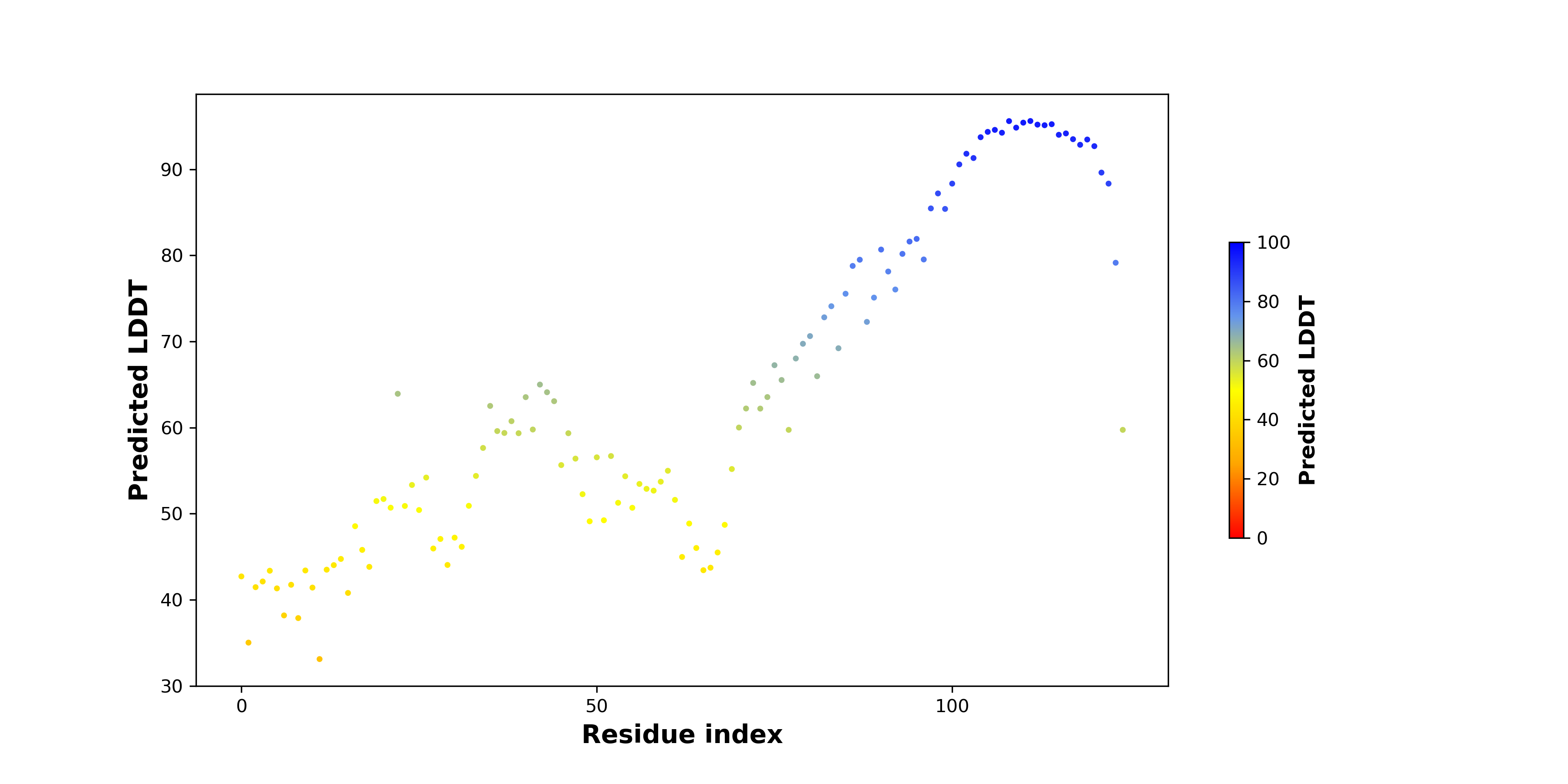 Predicted LDDT

90
80
70
60
50
40
30

0
50
100

Residue index

100
80
60
40
20
0

Predicted LDDT